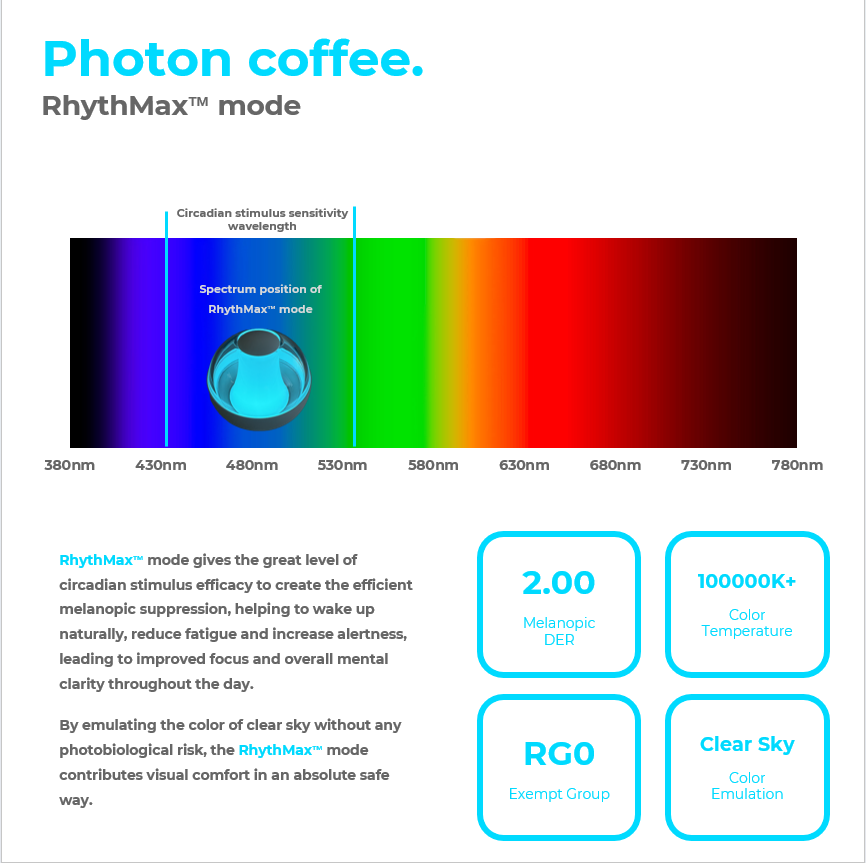 Photon coffee.
RhythMax™ mode

Circadian stimulus sensitivity wavelength

Spectrum position of RhythMax™ mode

380nm 430nm 480nm 530nm 580nm 630nm 680nm 730nm 780nm

RhythMax™ mode gives the great level of circadian stimulus efficacy to create the efficient melanopic suppression, helping to wake up naturally, reduce fatigue and increase alertness, leading to improved focus and overall mental clarity throughout the day.

By emulating the color of clear sky without any photobiological risk, the RhythMax™ mode contributes visual comfort in an absolute safe way.

2.00
Melanopic DER

100000K+
Color Temperature

RG0
Exempt Group

Clear Sky
Color Emulation